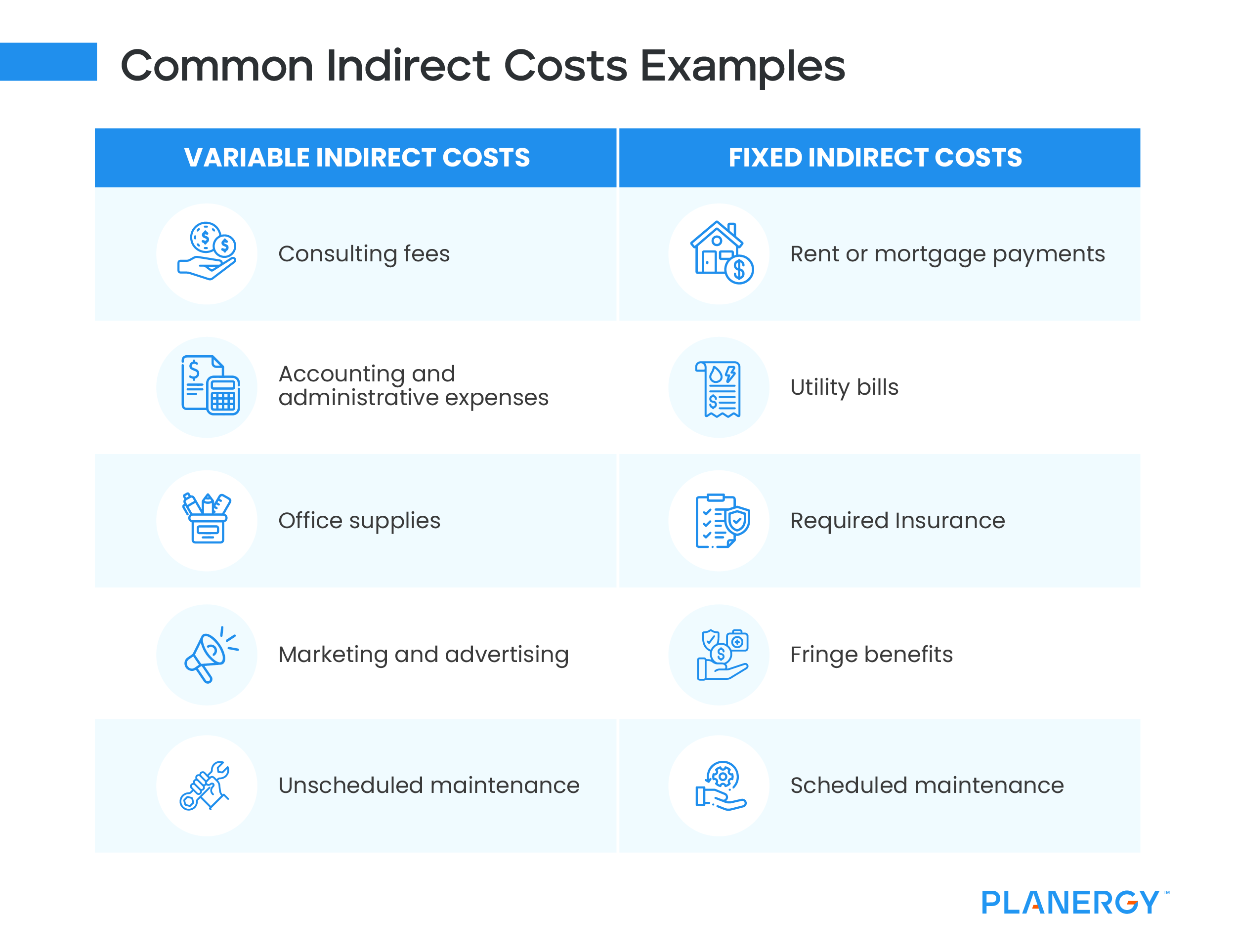 Common Indirect Costs Examples

| VARIABLE INDIRECT COSTS | FIXED INDIRECT COSTS |
|---|---|
| Consulting fees | Rent or mortgage payments |
| Accounting and administrative expenses | Utility bills |
| Office supplies | Required Insurance |
| Marketing and advertising | Fringe benefits |
| Unscheduled maintenance | Scheduled maintenance |

PLANERGY™